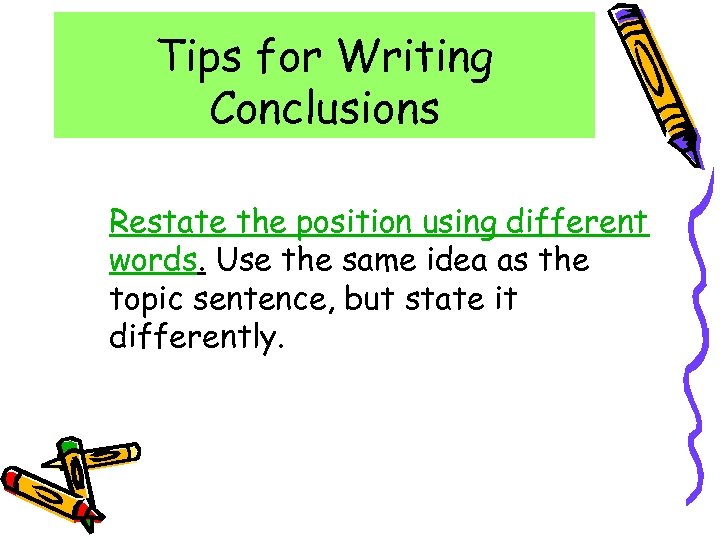 Tips for Writing Conclusions

Restate the position using different words. Use the same idea as the topic sentence, but state it differently.